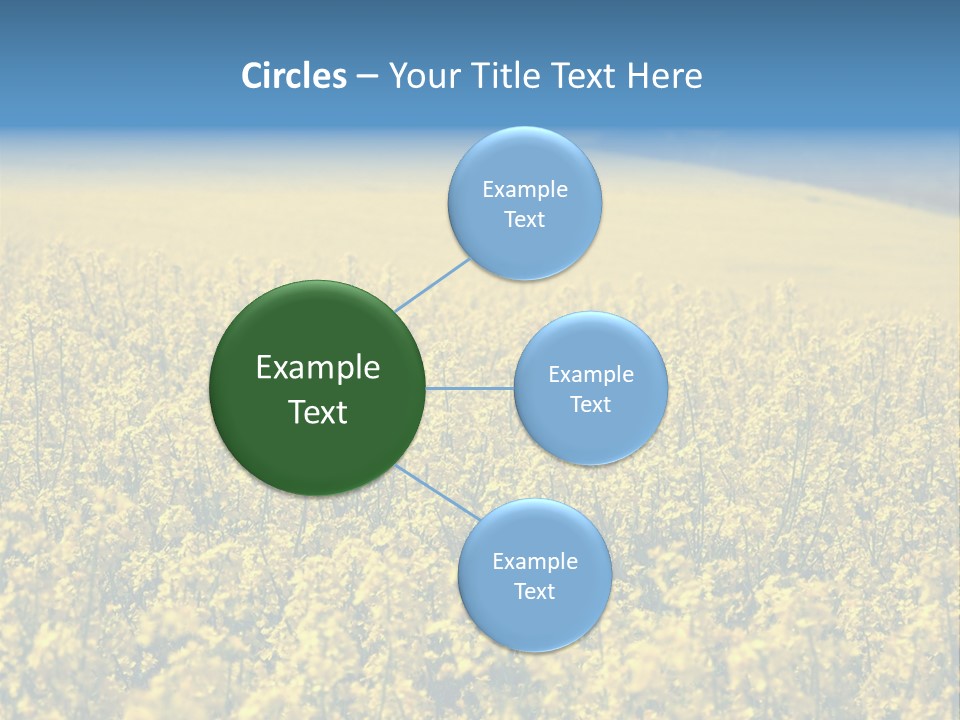 Circles – Your Title Text Here

Example Text

Example Text

Example Text

Example Text